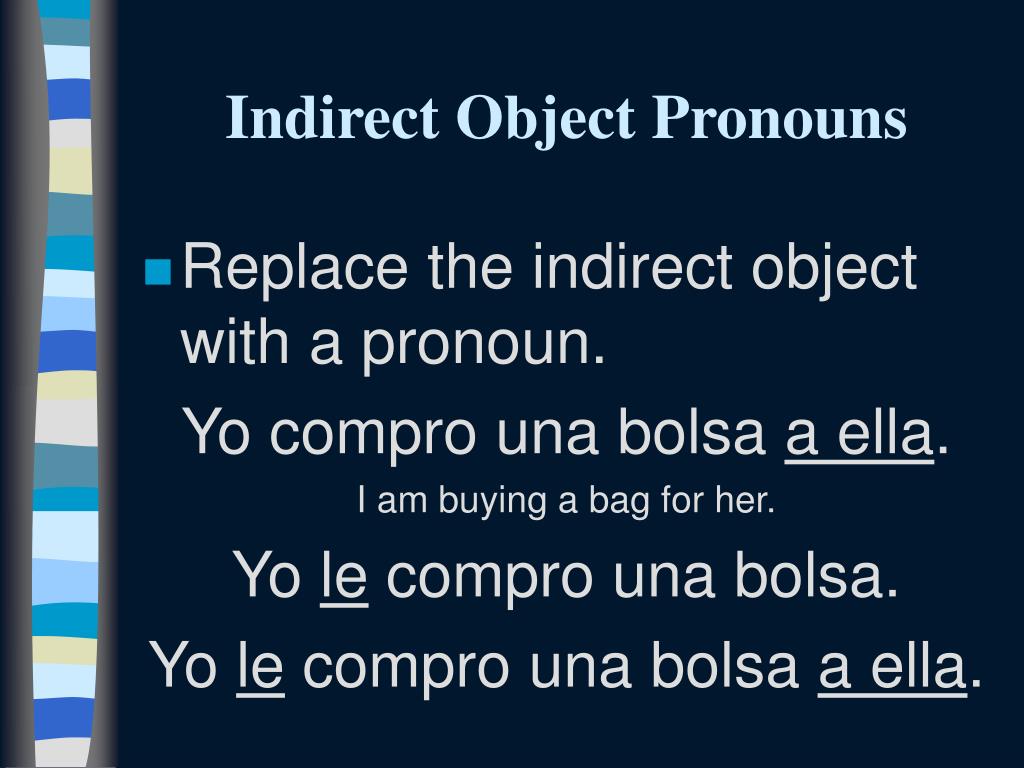 Indirect Object Pronouns

Replace the indirect object with a pronoun.

Yo compro una bolsa a ella.

I am buying a bag for her.

Yo le compro una bolsa.

Yo le compro una bolsa a ella.